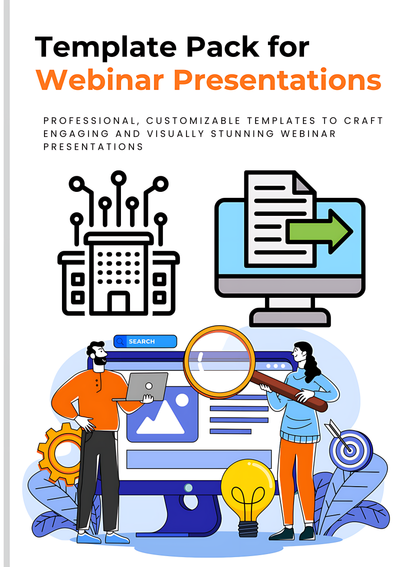 Template Pack for
Webinar Presentations

PROFESSIONAL, CUSTOMIZABLE TEMPLATES TO CRAFT ENGAGING AND VISUALLY STUNNING WEBINAR PRESENTATIONS

SEARCH